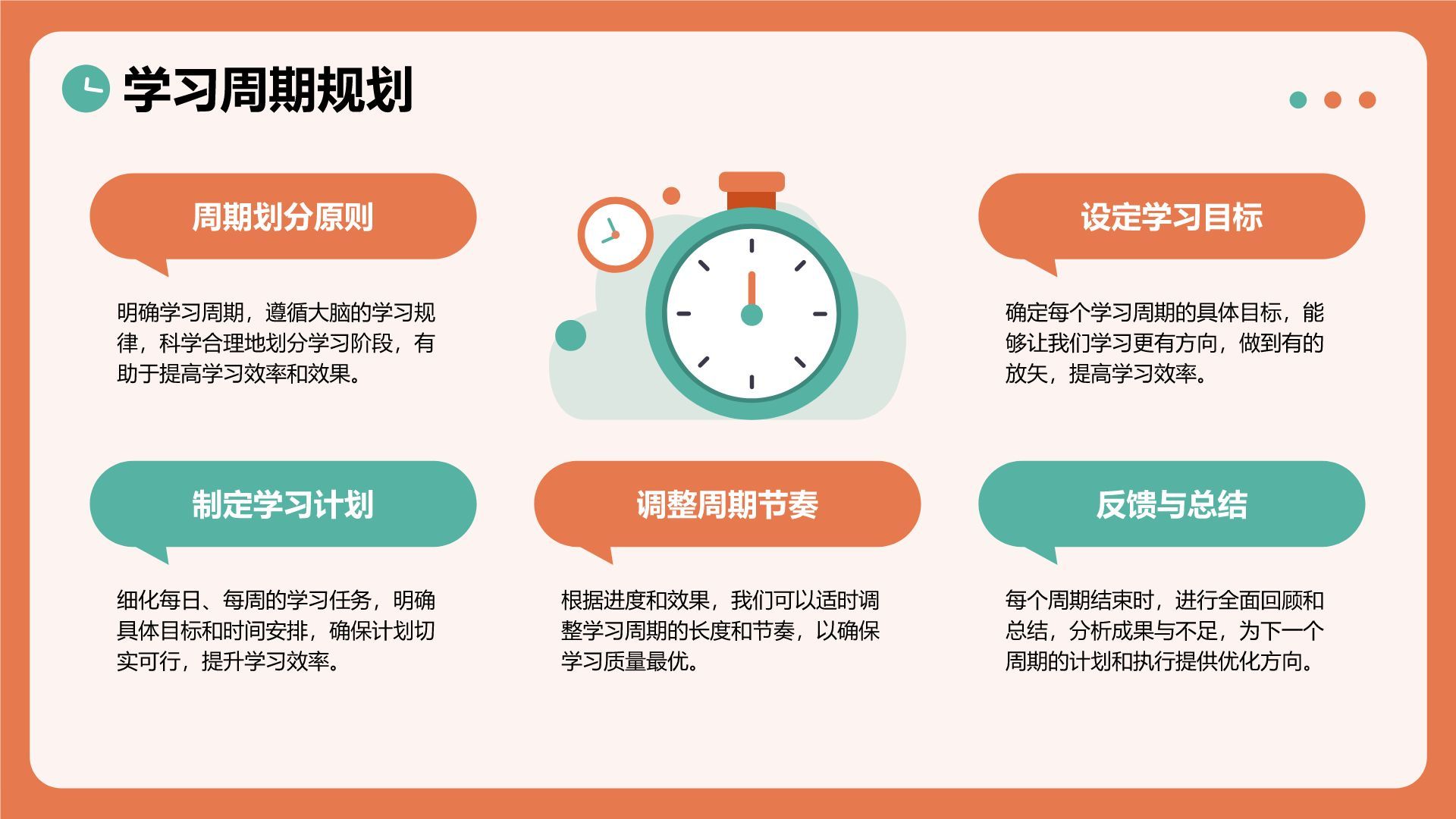 学习周期规划

周期划分原则

明确学习周期，遵循大脑的学习规律，科学合理地划分学习阶段，有助于提高学习效率和效果。

设定学习目标

确定每个学习周期的具体目标，能够让我们学习更有方向，做到有的放矢，提高学习效率。

制定学习计划

细化每日、每周的学习任务，明确具体目标和时间安排，确保计划切实可行，提升学习效率。

调整周期节奏

根据进度和效果，我们可以适时调整学习周期的长度和节奏，以确保学习质量最优。

反馈与总结

每个周期结束时，进行全面回顾和总结，分析成果与不足，为下一个周期的计划和执行提供优化方向。